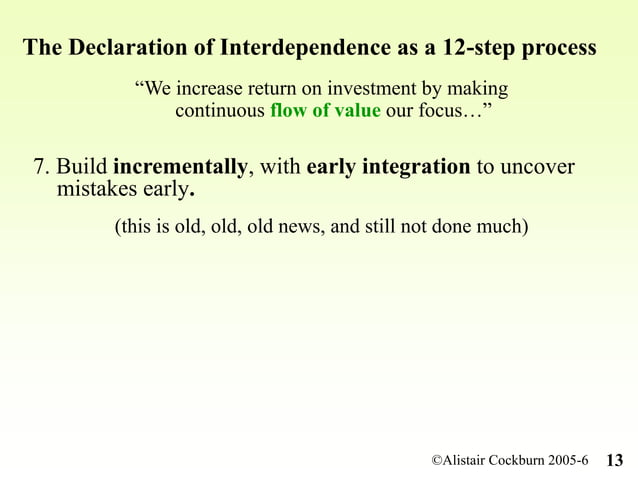 The Declaration of Interdependence as a 12-step process

“We increase return on investment by making continuous flow of value our focus…”

7. Build incrementally, with early integration to uncover mistakes early.

(this is old, old, old news, and still not done much)

©Alistair Cockburn 2005-6 13